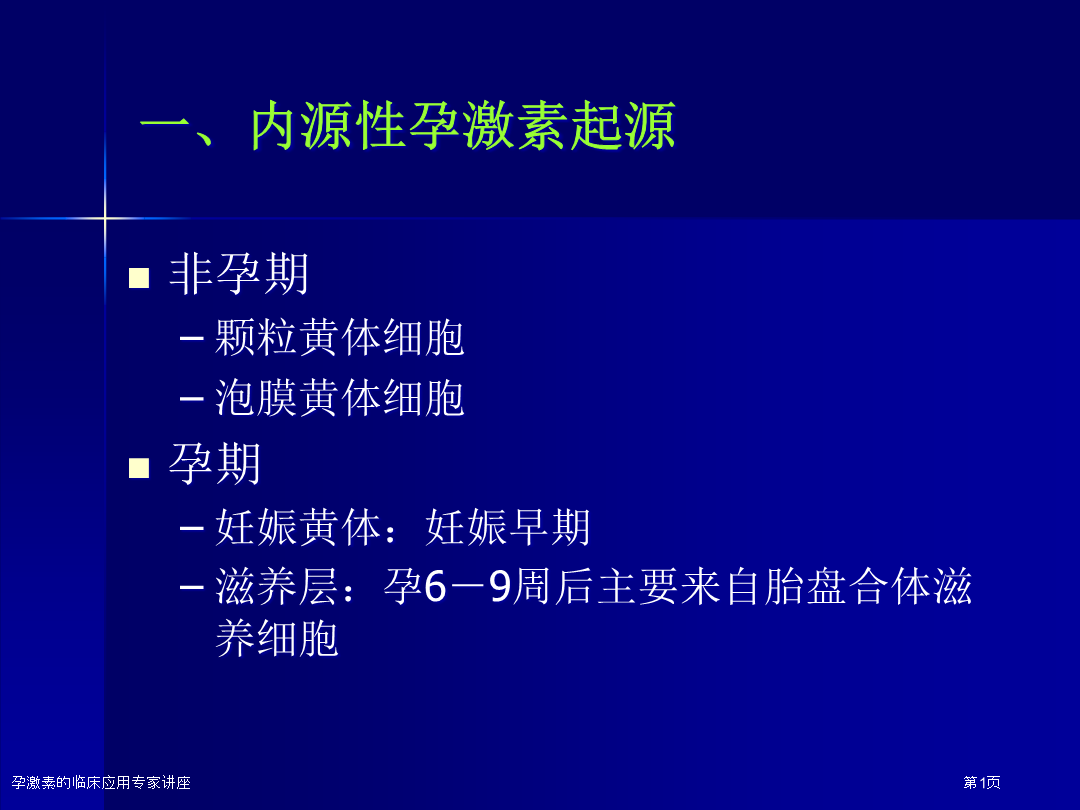 一、内源性孕激素起源

■ 非孕期
– 颗粒黄体细胞
– 泡膜黄体细胞

■ 孕期
– 妊娠黄体：妊娠早期
– 滋养层：孕6－9周后主要来自胎盘合体滋养细胞

孕激素的临床应用专家讲座

第1页